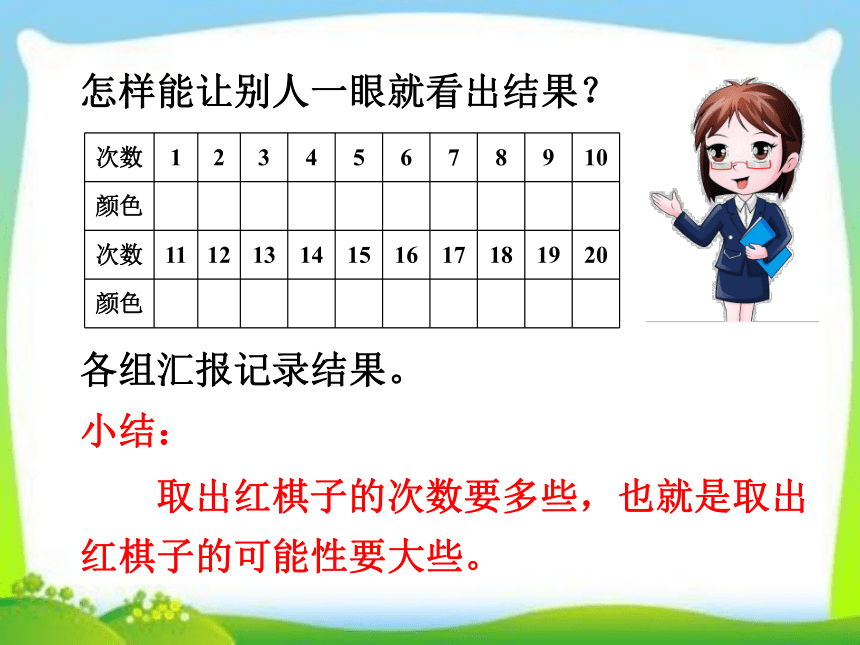 怎样能让别人一眼就看出结果？

| 次数 | 1 | 2 | 3 | 4 | 5 | 6 | 7 | 8 | 9 | 10 |
|---|---|---|---|---|---|---|---|---|---|---|
| 颜色 | | | | | | | | | | |
| 次数 | 11 | 12 | 13 | 14 | 15 | 16 | 17 | 18 | 19 | 20 |
| 颜色 | | | | | | | | | | |

各组汇报记录结果。

小结：

取出红棋子的次数要多些，也就是取出红棋子的可能性要大些。